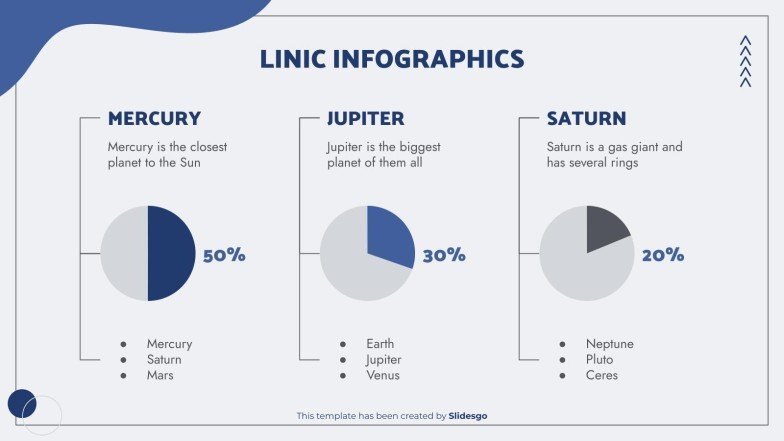 LINIC INFOGRAPHICS

MERCURY

Mercury is the closest planet to the Sun

50%

- Mercury
- Saturn
- Mars

JUPITER

Jupiter is the biggest planet of them all

30%

- Earth
- Jupiter
- Venus

SATURN

Saturn is a gas giant and has several rings

20%

- Neptune
- Pluto
- Ceres

This template has been created by Slidesgo